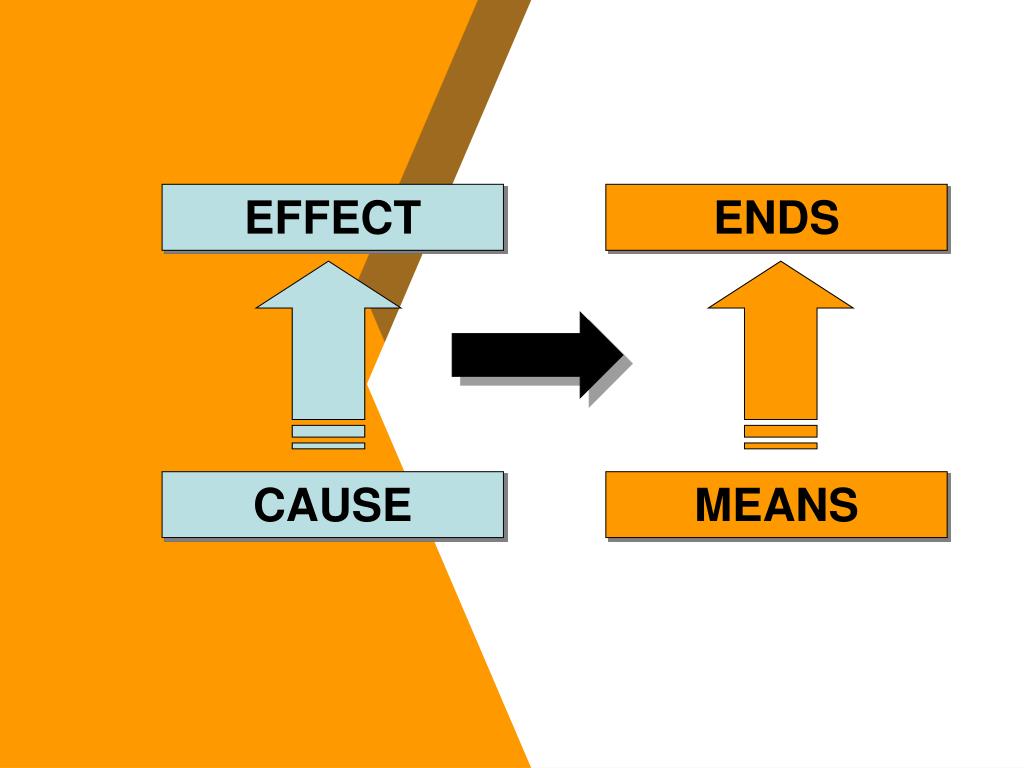 EFFECT

CAUSE

ENDS

MEANS